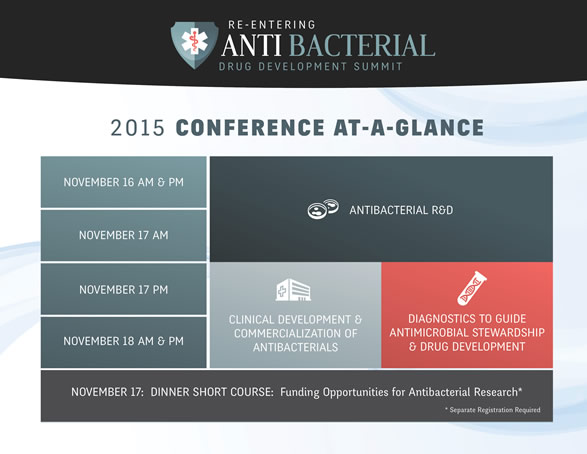 RE-ENTERING
ANTI BACTERIAL
DRUG DEVELOPMENT SUMMIT

2015 CONFERENCE AT-A-GLANCE

NOVEMBER 16 AM & PM

NOVEMBER 17 AM

NOVEMBER 17 PM

NOVEMBER 18 AM & PM

ANTIBACTERIAL R&D

CLINICAL DEVELOPMENT & COMMERCIALIZATION OF ANTIBACTERIALS

DIAGNOSTICS TO GUIDE ANTIMICROBIAL STEWARDSHIP & DRUG DEVELOPMENT

NOVEMBER 17: DINNER SHORT COURSE: Funding Opportunities for Antibacterial Research*

* Separate Registration Required